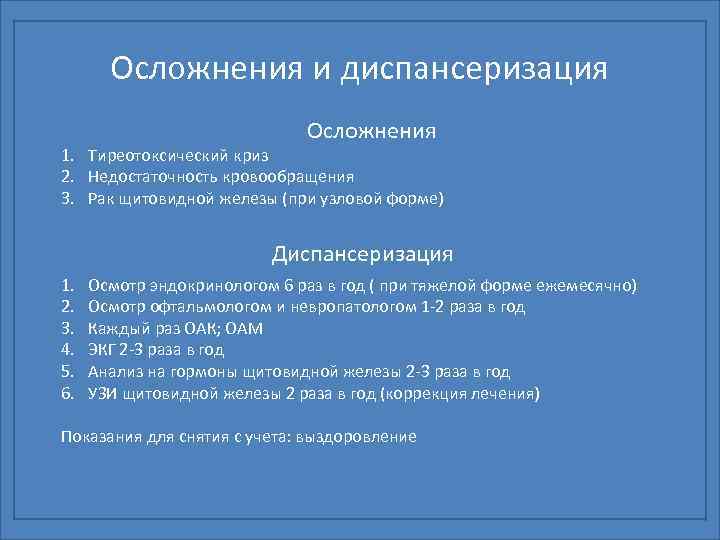 Осложнения и диспансеризация

Осложнения

1. Тиреотоксический криз
2. Недостаточность кровообращения
3. Рак щитовидной железы (при узловой форме)

Диспансеризация

1. Осмотр эндокринологом 6 раз в год ( при тяжелой форме ежемесячно)
2. Осмотр офтальмологом и невропатологом 1-2 раза в год
3. Каждый раз ОАК; ОАМ
4. ЭКГ 2-3 раза в год
5. Анализ на гормоны щитовидной железы 2-3 раза в год
6. УЗИ щитовидной железы 2 раза в год (коррекция лечения)

Показания для снятия с учета: выздоровление